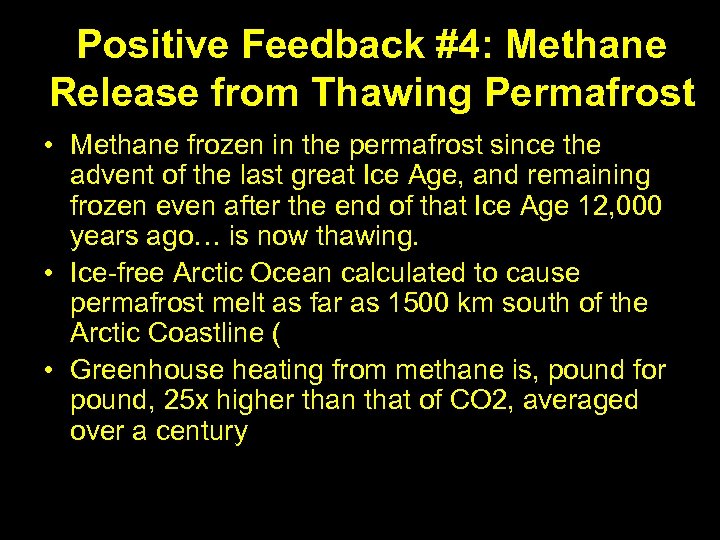 Positive Feedback #4: Methane Release from Thawing Permafrost

• Methane frozen in the permafrost since the advent of the last great Ice Age, and remaining frozen even after the end of that Ice Age 12,000 years ago… is now thawing.

• Ice-free Arctic Ocean calculated to cause permafrost melt as far as 1500 km south of the Arctic Coastline (

• Greenhouse heating from methane is, pound for pound, 25x higher than that of CO2, averaged over a century